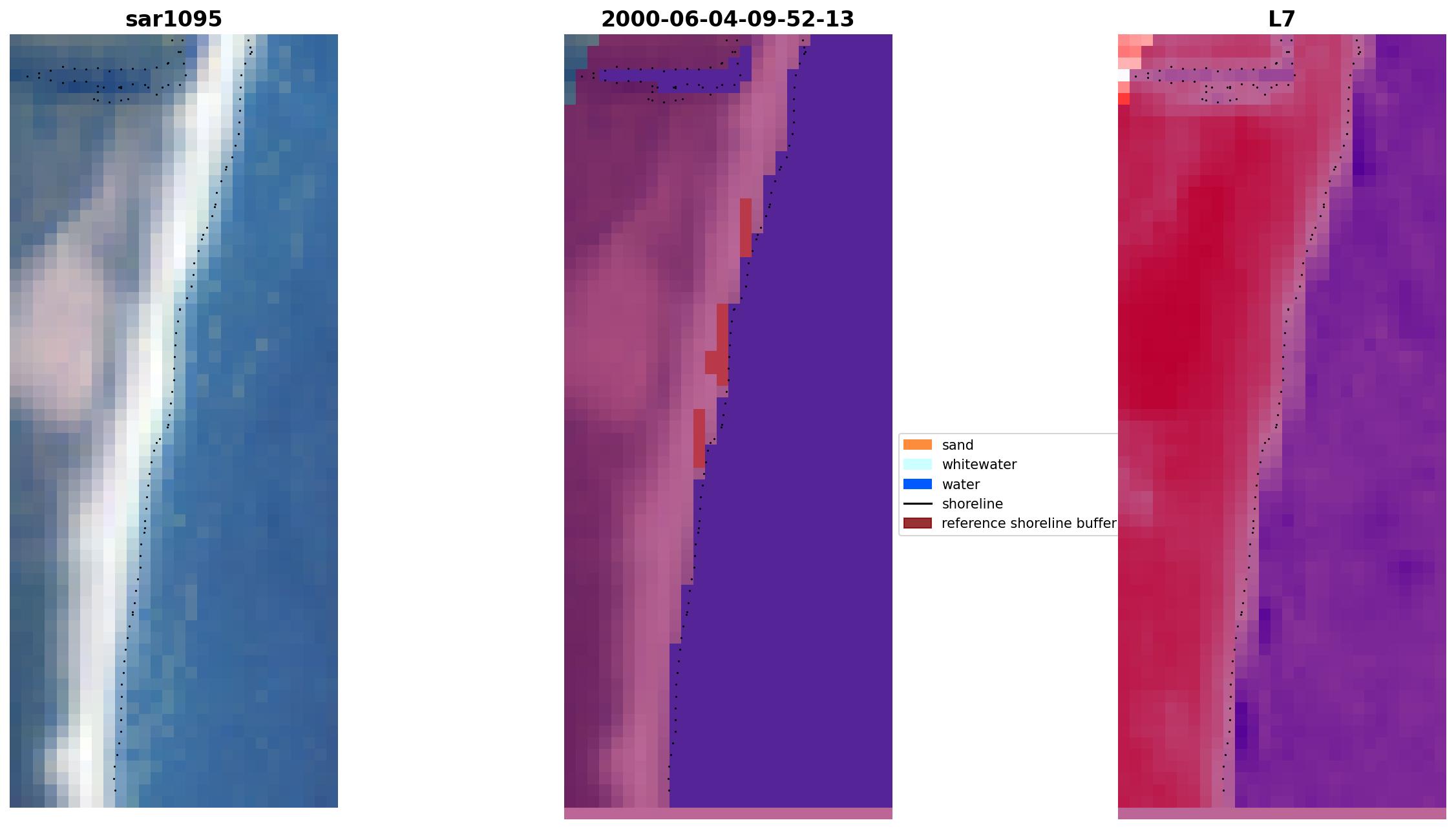 sar1095

2000-06-04-09-52-13

L7

sand
whitewater
water
shoreline
reference shoreline buffer